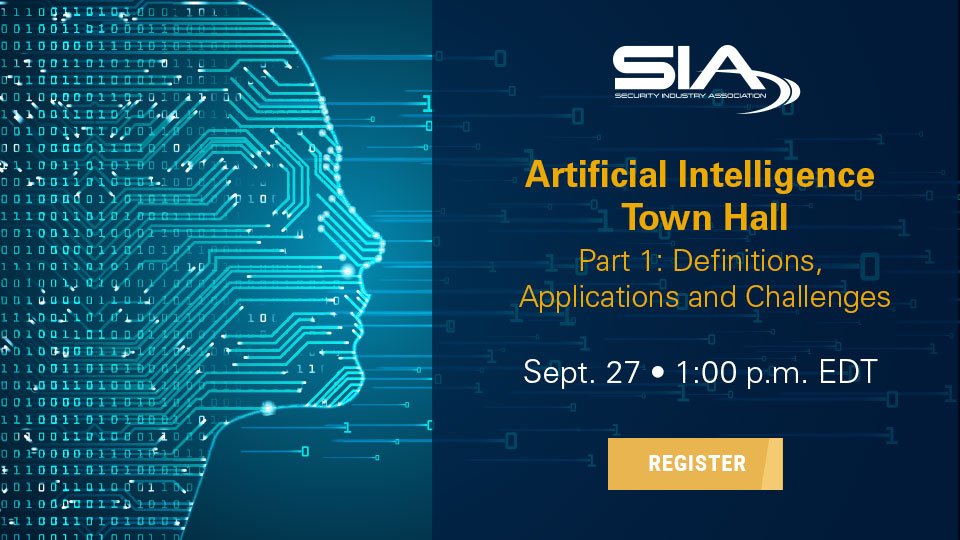 SIA
SECURITY INDUSTRY ASSOCIATION

Artificial Intelligence Town Hall

Part 1: Definitions, Applications and Challenges

Sept. 27 • 1:00 p.m. EDT

REGISTER